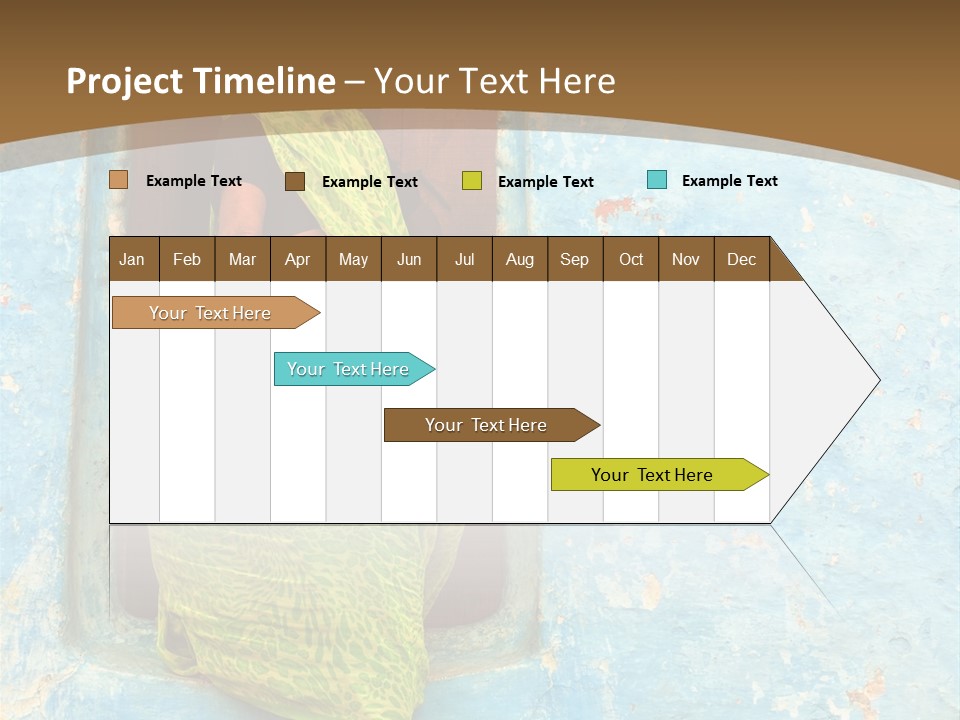 Project Timeline – Your Text Here

Example Text
Example Text
Example Text
Example Text

| Jan | Feb | Mar | Apr | May | Jun | Jul | Aug | Sep | Oct | Nov | Dec |
|---|---|---|---|---|---|---|---|---|---|---|---|

Your Text Here
Your Text Here
Your Text Here
Your Text Here